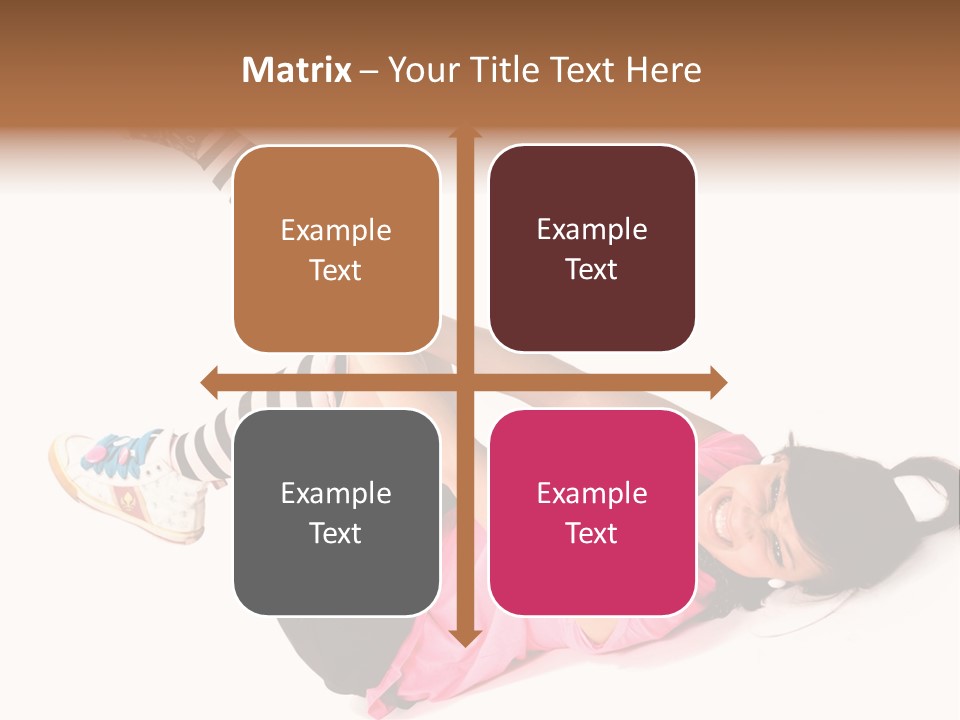 Matrix – Your Title Text Here

Example Text

Example Text

Example Text

Example Text